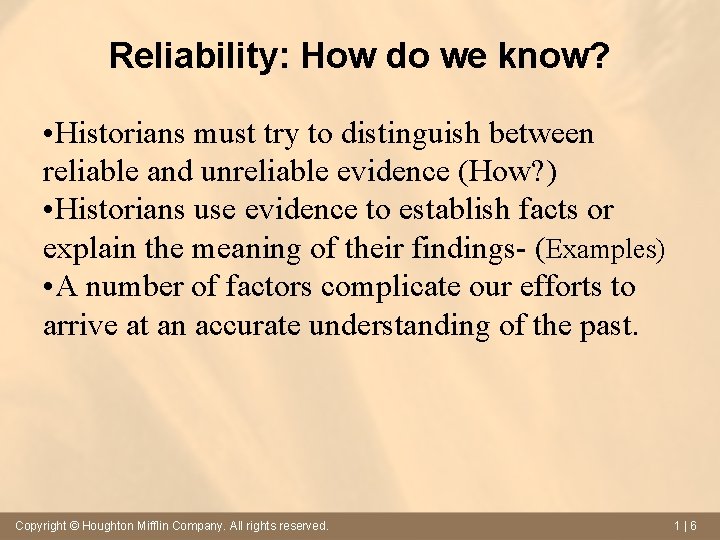 Reliability: How do we know?

•Historians must try to distinguish between reliable and unreliable evidence (How?)
•Historians use evidence to establish facts or explain the meaning of their findings- (Examples)
•A number of factors complicate our efforts to arrive at an accurate understanding of the past.

Copyright © Houghton Mifflin Company. All rights reserved.

1 | 6